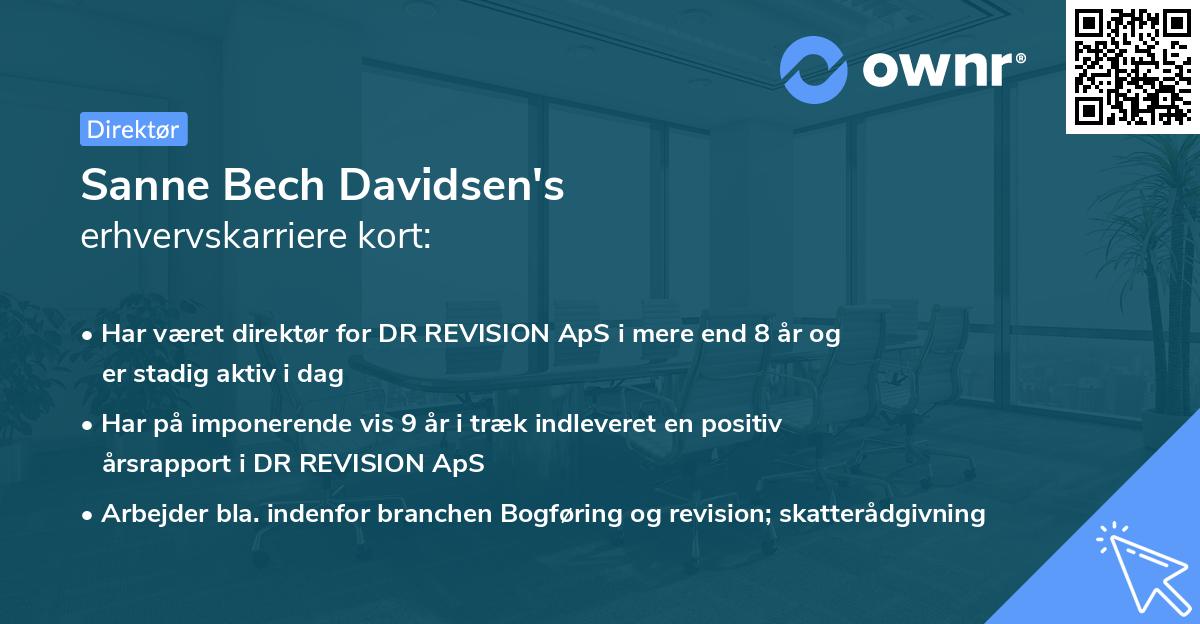 ownr®

Direktør

Sanne Bech Davidsen's
erhvervskarriere kort:

• Har været direktør for DR REVISION ApS i mere end 8 år og er stadig aktiv i dag

• Har på imponerende vis 9 år i træk indleveret en positiv årsrapport i DR REVISION ApS

• Arbejder bla. indenfor branchen Bogføring og revision; skatterådgivning